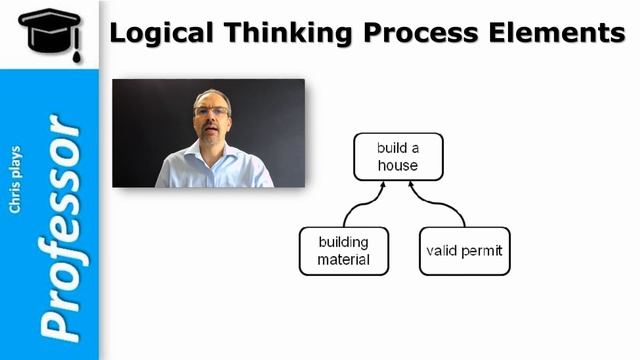 Chris plays
Professor

Logical Thinking Process Elements

build a house

building material

valid permit